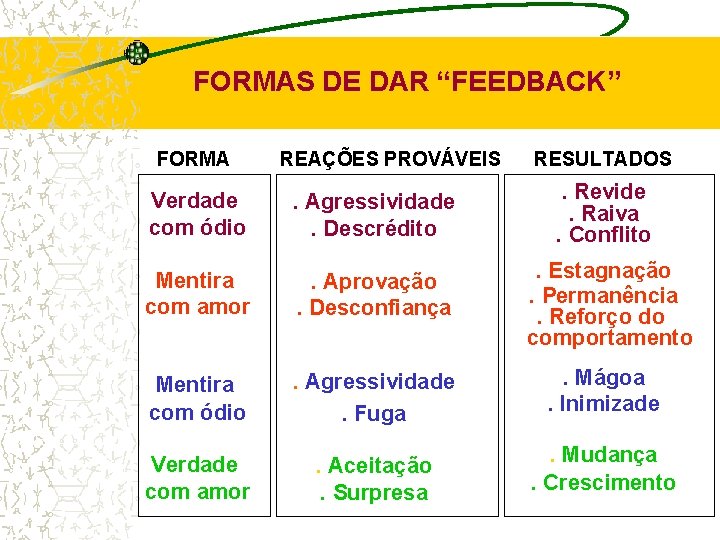 FORMAS DE DAR “FEEDBACK”

| FORMA | REAÇÕES PROVÁVEIS | RESULTADOS |
|---|---|---|
| Verdade com ódio | . Agressividade . Descrédito | . Revide . Raiva . Conflito |
| Mentira com amor | . Aprovação . Desconfiança | . Estagnação . Permanência . Reforço do comportamento |
| Mentira com ódio | . Agressividade . Fuga | . Mágoa . Inimizade |
| Verdade com amor | . Aceitação . Surpresa | . Mudança . Crescimento |